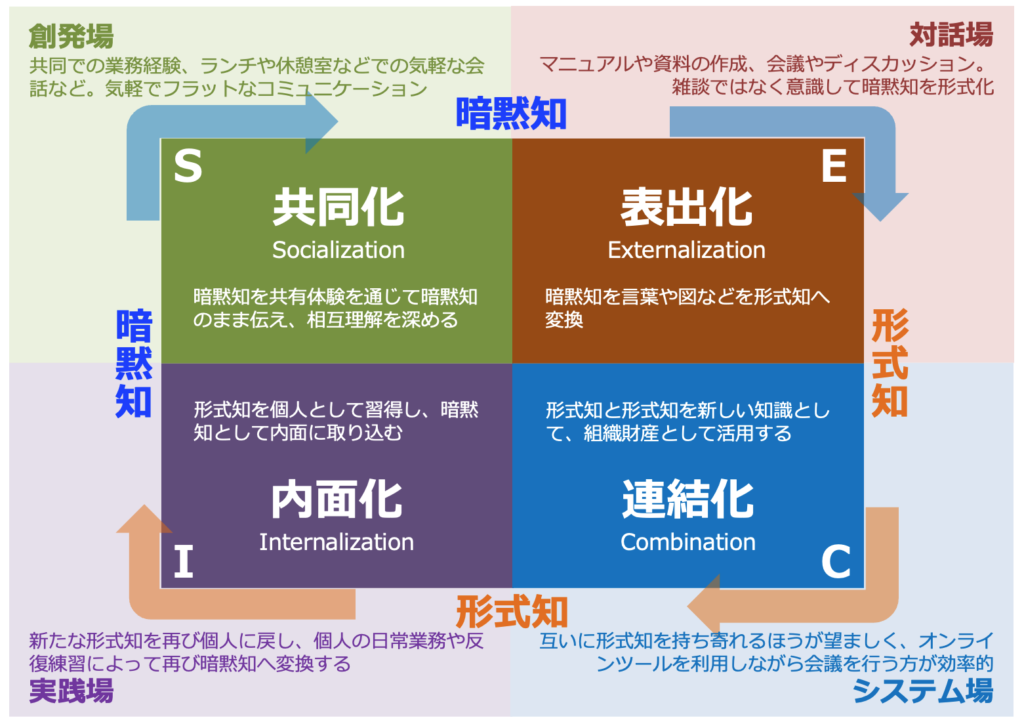 創発場
共同での業務経験、ランチや休憩室などでの気軽な会話など。気軽でフラットなコミュニケーション

対話場
マニュアルや資料の作成、会議やディスカッション。雑談ではなく意識して暗黙知を形式化

暗黙知

S
共同化
Socialization
暗黙知を共有体験を通じて暗黙知のまま伝え、相互理解を深める

E
表出化
Externalization
暗黙知を言葉や図などを形式知へ変換

暗黙知

形式知

形式知を個人として習得し、暗黙知として内面に取り込む
内面化
Internalization
I

形式知と形式知を新しい知識として、組織財産として活用する
連結化
Combination
C

形式知

新たな形式知を再び個人に戻し、個人の日常業務や反復練習によって再び暗黙知へ変換する
実践場

互いに形式知を持ち寄れるほうが望ましく、オンラインツールを利用しながら会議を行う方が効率的
システム場